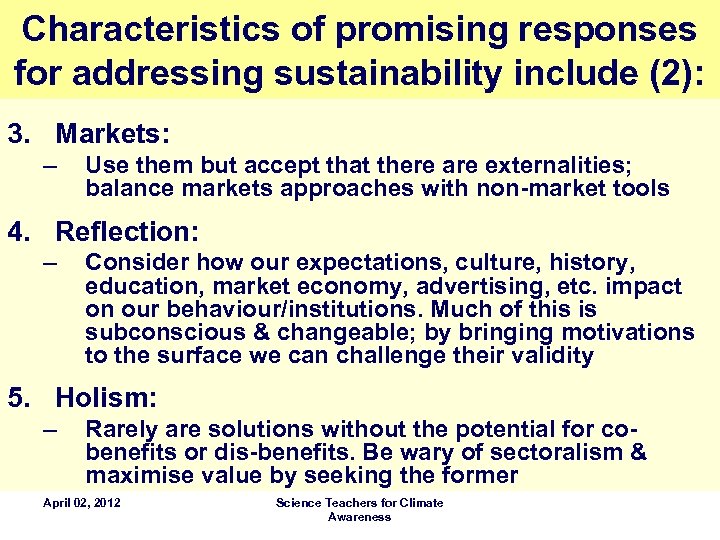 Characteristics of promising responses for addressing sustainability include (2):

3. Markets:
– Use them but accept that there are externalities; balance markets approaches with non-market tools

4. Reflection:
– Consider how our expectations, culture, history, education, market economy, advertising, etc. impact on our behaviour/institutions. Much of this is subconscious & changeable; by bringing motivations to the surface we can challenge their validity

5. Holism:
– Rarely are solutions without the potential for co-benefits or dis-benefits. Be wary of sectoralism & maximise value by seeking the former

April 02, 2012

Science Teachers for Climate Awareness